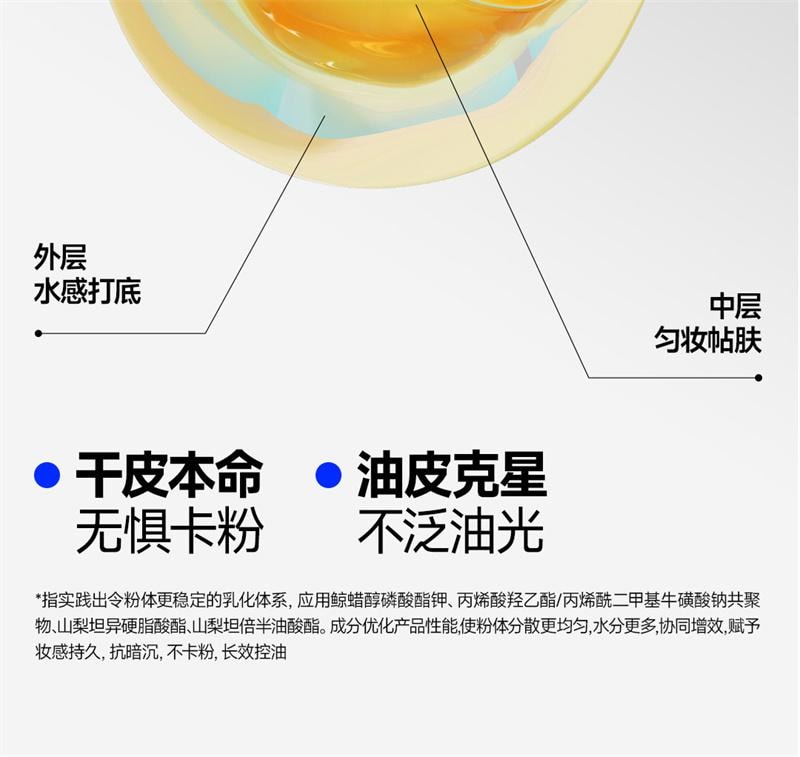 外层
水感打底

中层
匀妆帖肤

干皮本命
无惧卡粉

油皮克星
不泛油光

*指实践出令粉体更稳定的乳化体系，应用鲸蜡醇磷酸酯钾、丙烯酸羟乙酯/丙烯酰二甲基牛磺酸钠共聚物、山梨坦异硬脂酸酯、山梨坦倍半油酸酯。成分优化产品性能,使粉体分散更均匀,水分更多,协同增效,赋予妆感持久，抗暗沉，不卡粉，长效控油